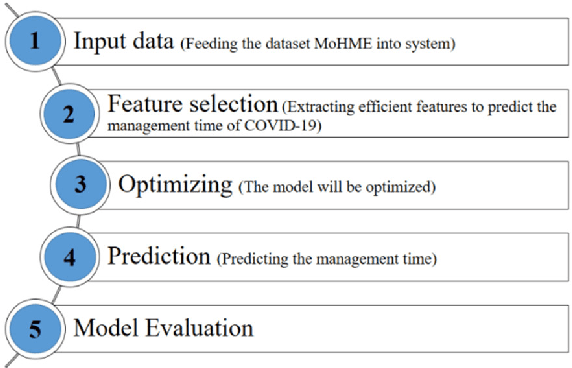 1 Input data (Feeding the dataset MoHME into system)

2 Feature selection (Extracting efficient features to predict the management time of COVID-19)

3 Optimizing (The model will be optimized)

4 Prediction (Predicting the management time)

5 Model Evaluation